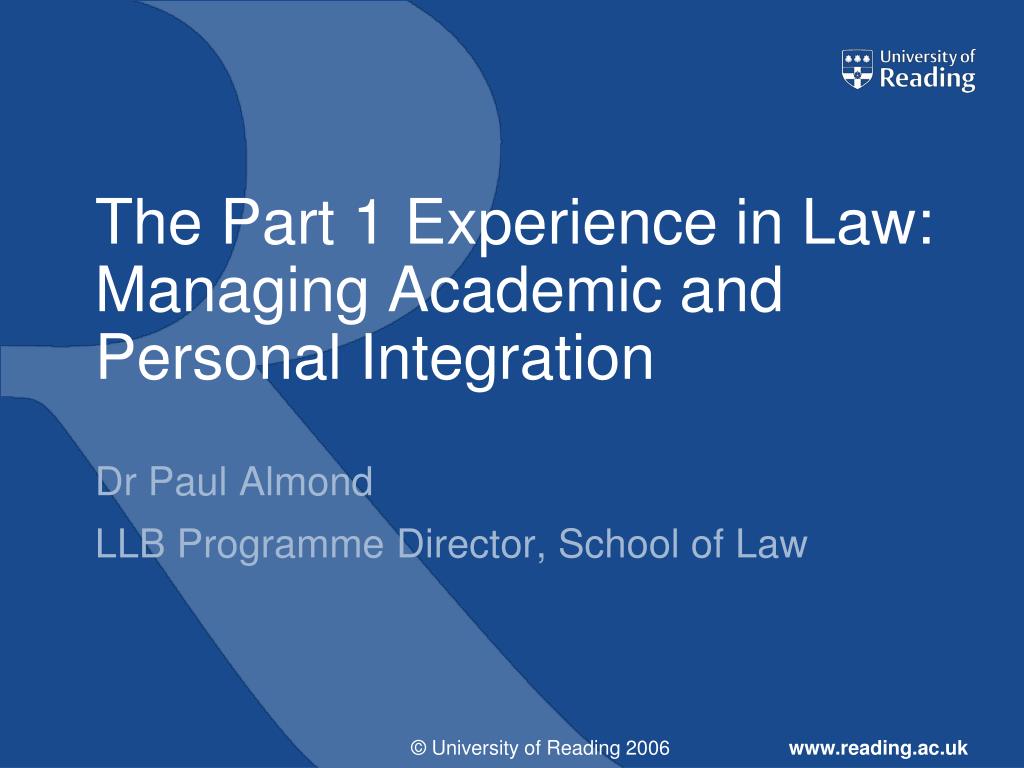 University of Reading

The Part 1 Experience in Law: Managing Academic and Personal Integration

Dr Paul Almond

LLB Programme Director, School of Law

© University of Reading 2006

www.reading.ac.uk